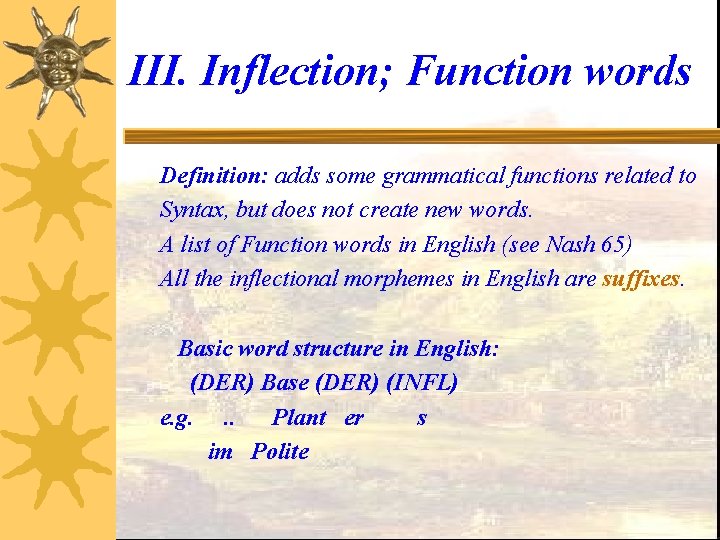 III. Inflection; Function words

Definition: adds some grammatical functions related to Syntax, but does not create new words.
A list of Function words in English (see Nash 65)
All the inflectional morphemes in English are suffixes.

Basic word structure in English:
(DER) Base (DER) (INFL)
e.g. .. Plant er s
im Polite